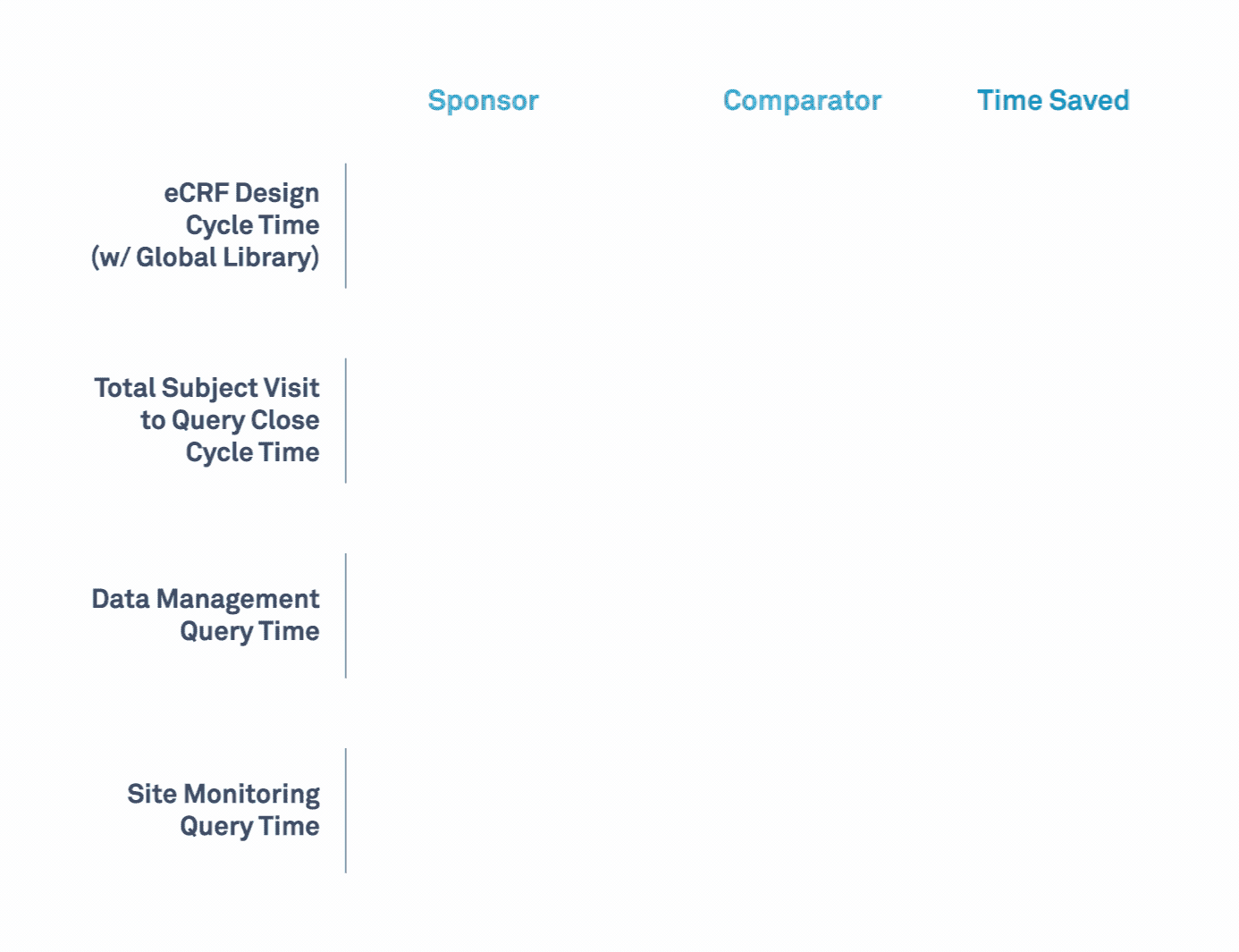 |  | Sponsor | Comparator | Time Saved |
|---|---|---|---|
| eCRF Design Cycle Time (w/ Global Library) |  |  |  |
| Total Subject Visit to Query Close Cycle Time |  |  |  |
| Data Management Query Time |  |  |  |
| Site Monitoring Query Time |  |  |  |